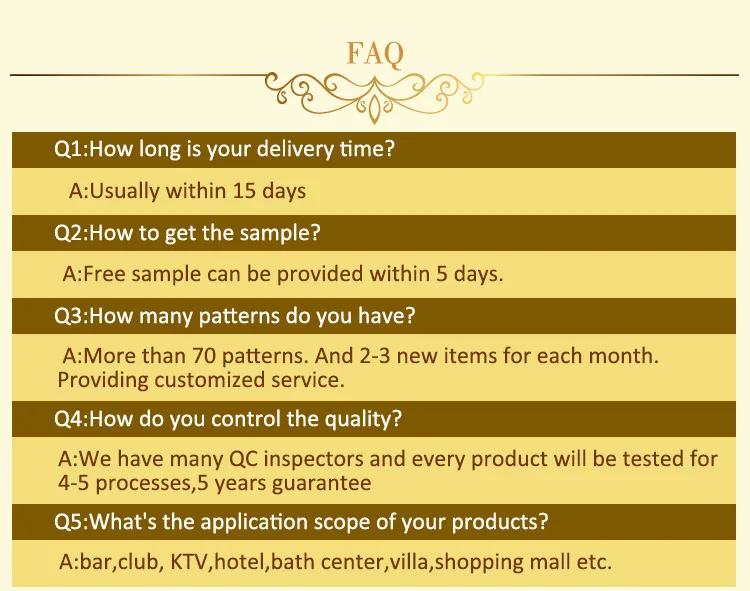 FAQ

Q1:How long is your delivery time?

A:Usually within 15 days

Q2:How to get the sample?

A:Free sample can be provided within 5 days.

Q3:How many patterns do you have?

A:More than 70 patterns. And 2-3 new items for each month. Providing customized service.

Q4:How do you control the quality?

A:We have many QC inspectors and every product will be tested for 4-5 processes,5 years guarantee

Q5:What's the application scope of your products?

A:bar,club, KTV,hotel,bath center,villa,shopping mall etc.